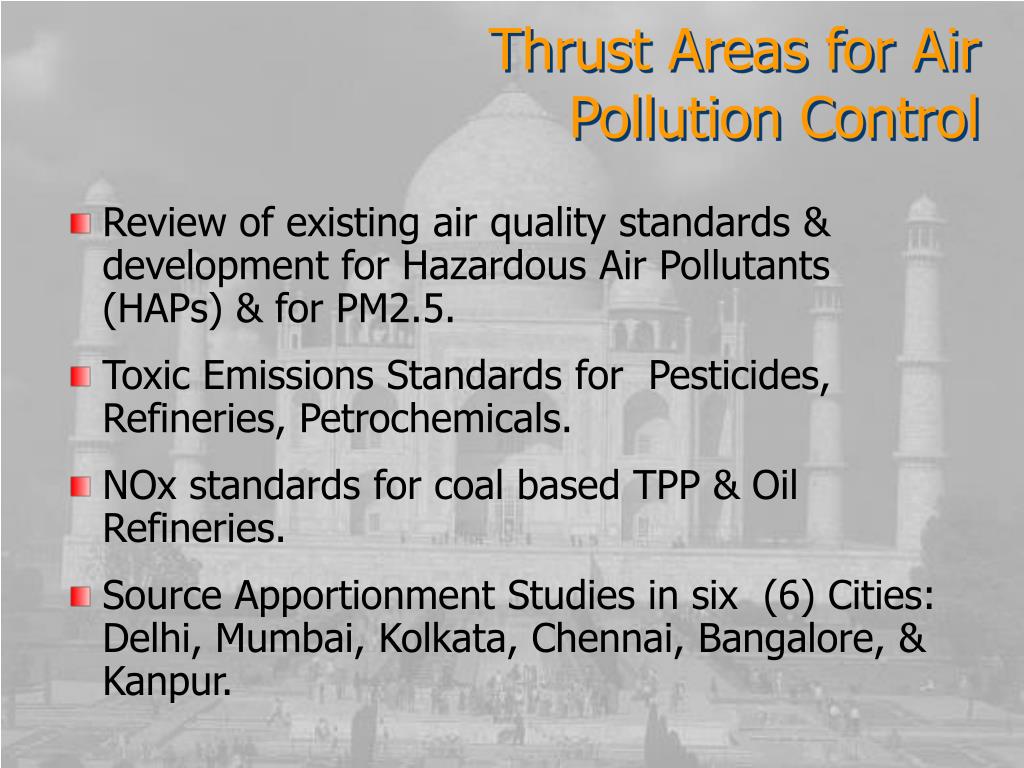 Thrust Areas for Air Pollution Control

Review of existing air quality standards & development for Hazardous Air Pollutants (HAPs) & for PM2.5.

Toxic Emissions Standards for Pesticides, Refineries, Petrochemicals.

NOx standards for coal based TPP & Oil Refineries.

Source Apportionment Studies in six (6) Cities: Delhi, Mumbai, Kolkata, Chennai, Bangalore, & Kanpur.